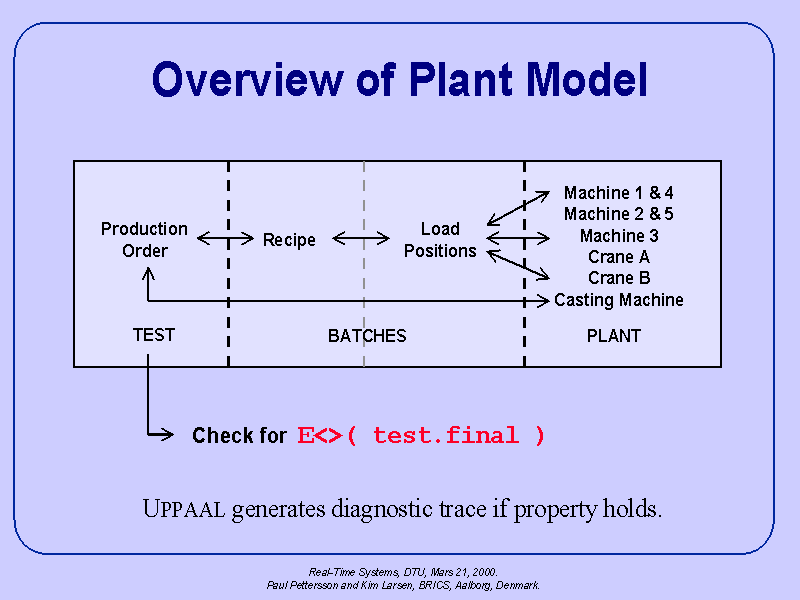 Overview of Plant Model

Production Order

Recipe

Load Positions

Machine 1 & 4
Machine 2 & 5
Machine 3
Crane A
Crane B
Casting Machine

TEST

BATCHES

PLANT

Check for E<>( test.final )

UPPAAL generates diagnostic trace if property holds.

Real-Time Systems, DTU, Mars 21, 2000.
Paul Pettersson and Kim Larsen, BRICS, Aalborg, Denmark.